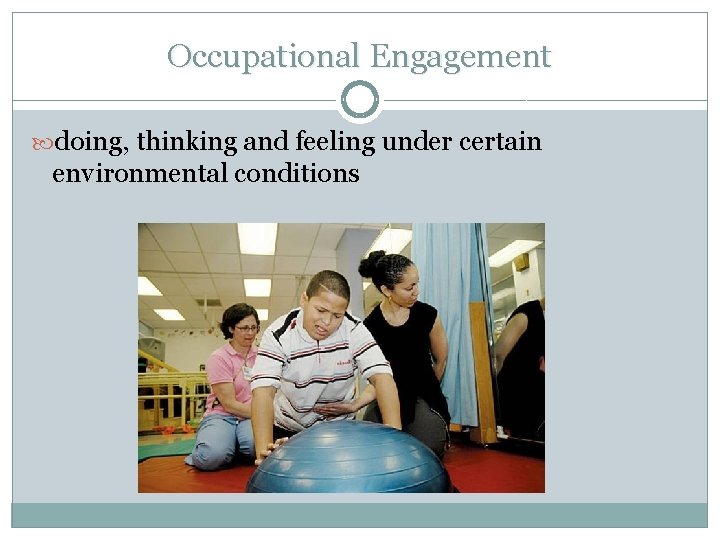 Occupational Engagement

doing, thinking and feeling under certain environmental conditions